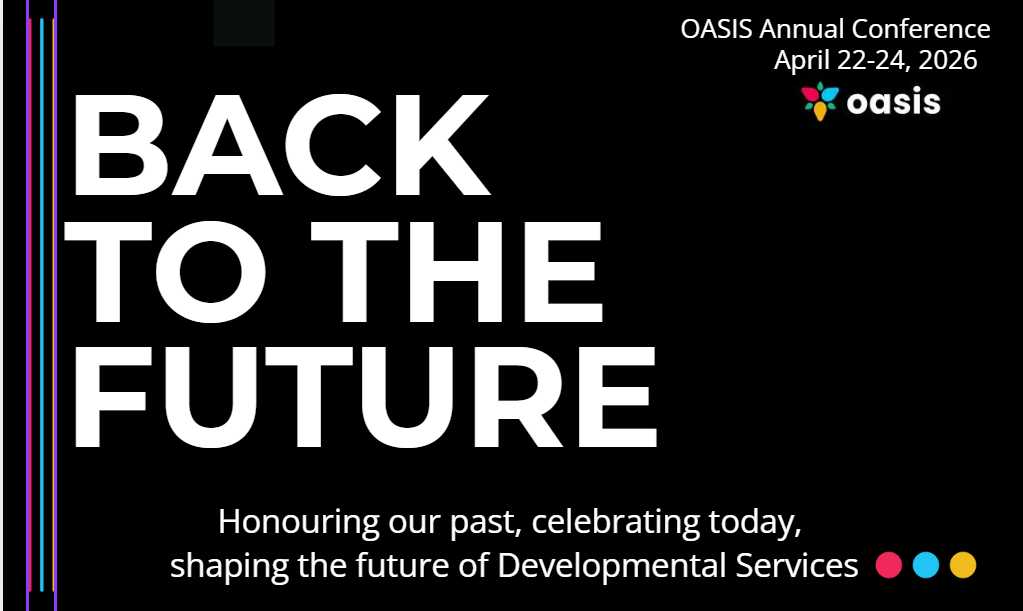 OASIS Annual Conference
April 22-24, 2026

oasis

BACK TO THE FUTURE

Honouring our past, celebrating today, shaping the future of Developmental Services